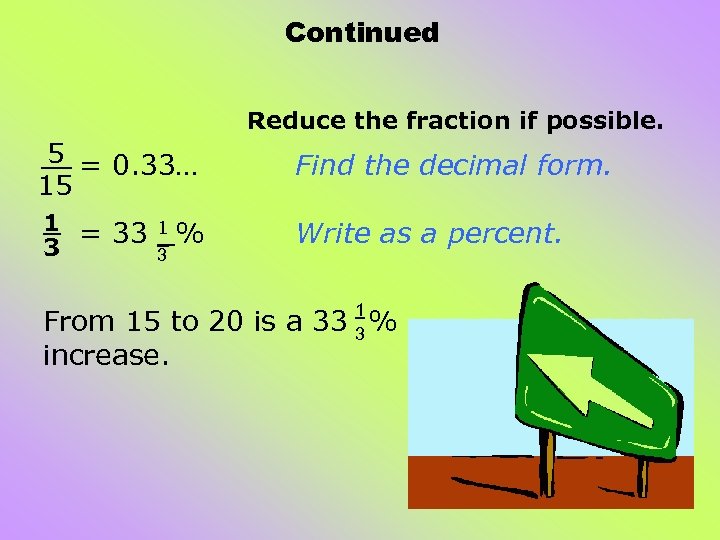 Continued

Reduce the fraction if possible.

$\frac{5}{15} = 0.33...$ Find the decimal form.

$\frac{1}{3} = 33\frac{1}{3}\%$ Write as a percent.

From 15 to 20 is a $33\frac{1}{3}\%$ increase.